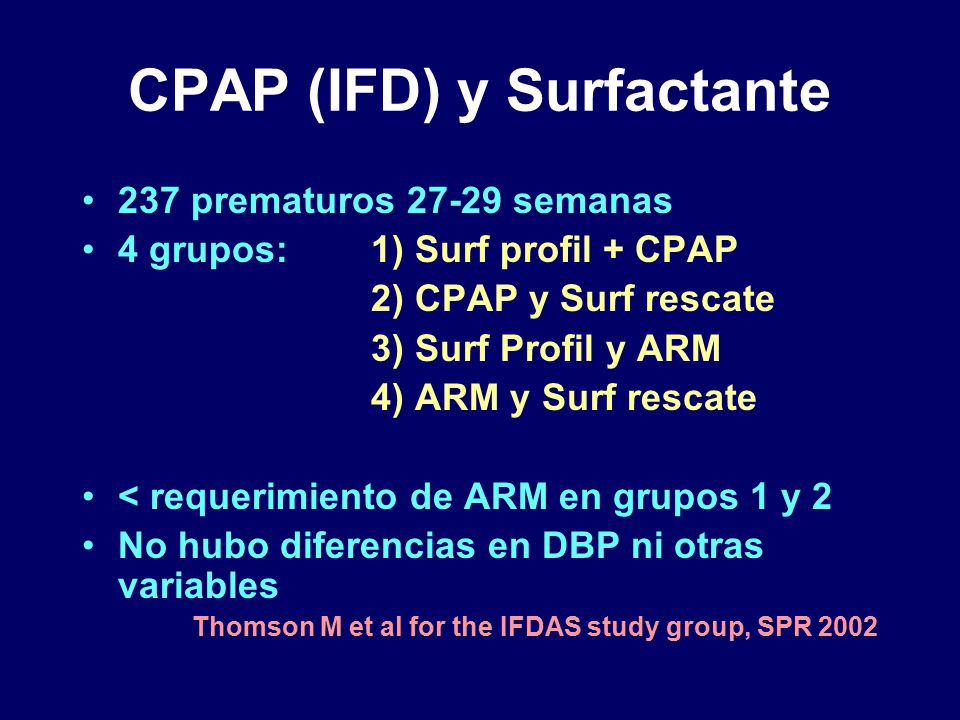 CPAP (IFD) y Surfactante

• 237 prematuros 27-29 semanas
• 4 grupos: 1) Surf profil + CPAP
2) CPAP y Surf rescate
3) Surf Profil y ARM
4) ARM y Surf rescate

• < requerimiento de ARM en grupos 1 y 2
• No hubo diferencias en DBP ni otras variables

Thomson M et al for the IFDAS study group, SPR 2002